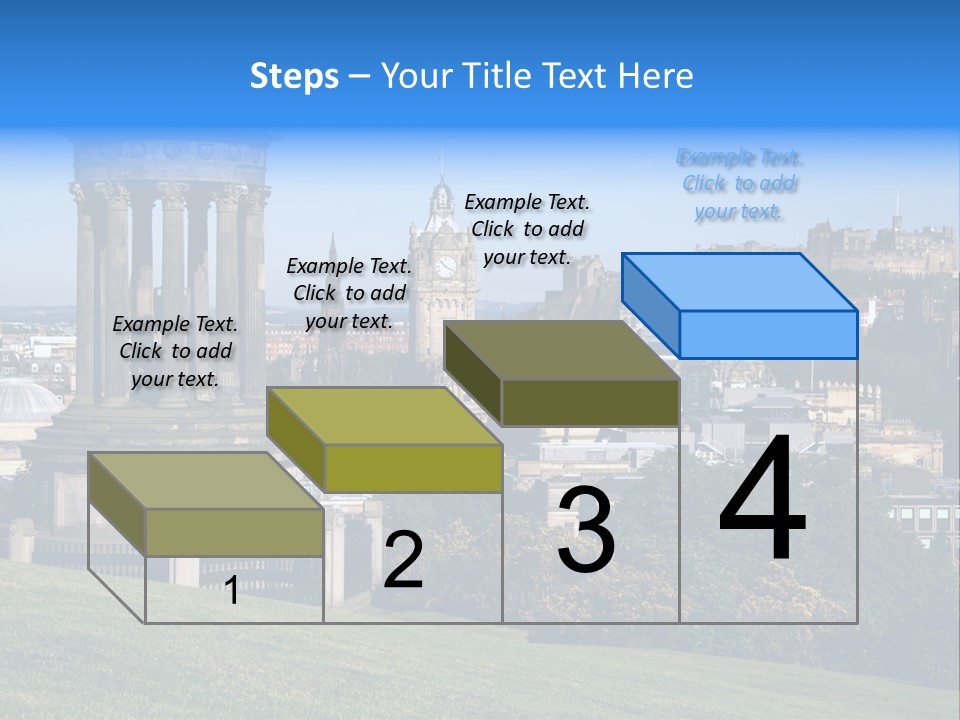 Steps – Your Title Text Here

Example Text. Click to add your text.

Example Text. Click to add your text.

Example Text. Click to add your text.

Example Text. Click to add your text.

1

2

3

4